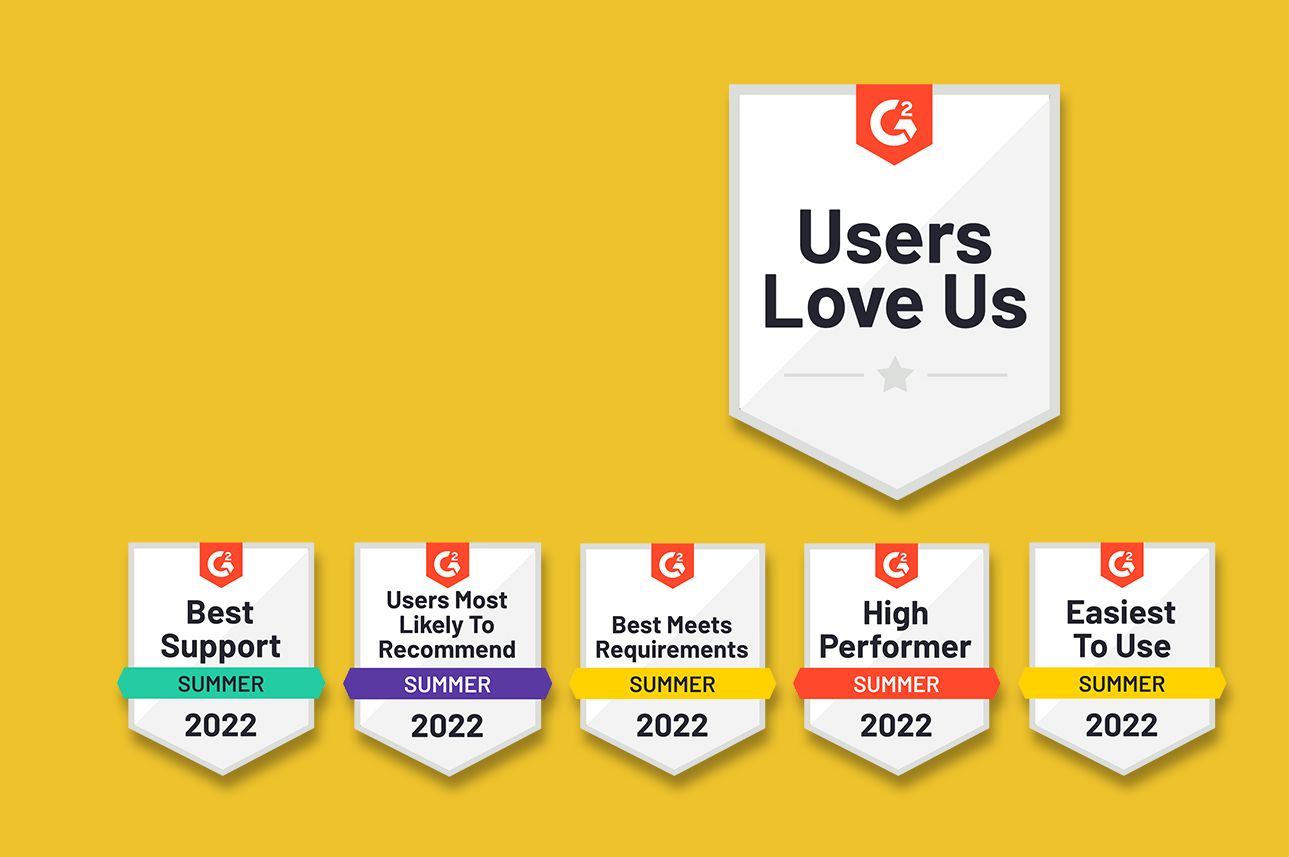 G2

Users Love Us

G2
Best Support
SUMMER
2022

G2
Users Most Likely To Recommend
SUMMER
2022

G2
Best Meets Requirements
SUMMER
2022

G2
High Performer
SUMMER
2022

G2
Easiest To Use
SUMMER
2022